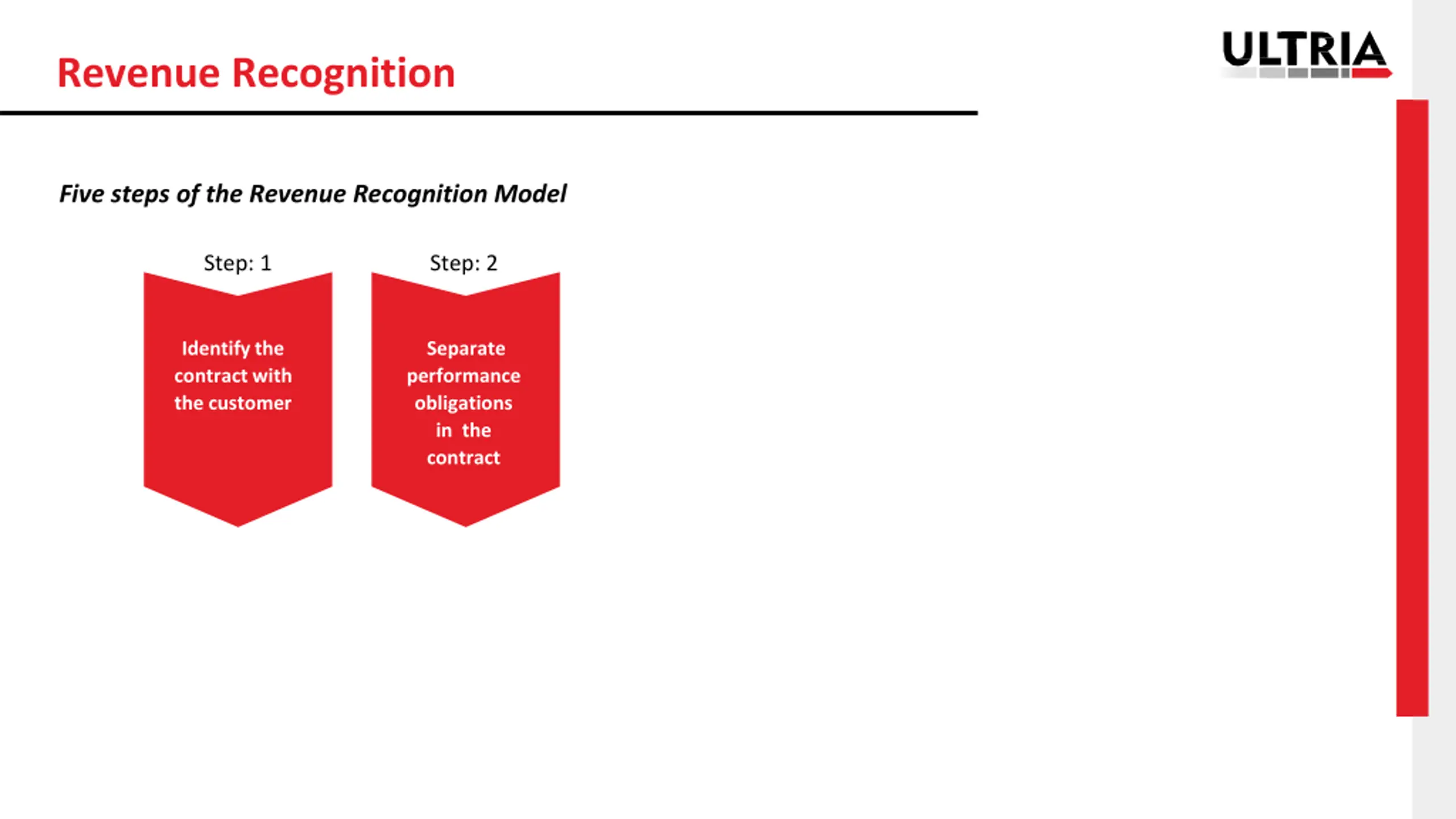 Revenue Recognition

ULTRIA

Five steps of the Revenue Recognition Model

Step: 1

Identify the contract with the customer

Step: 2

Separate performance obligations in the contract